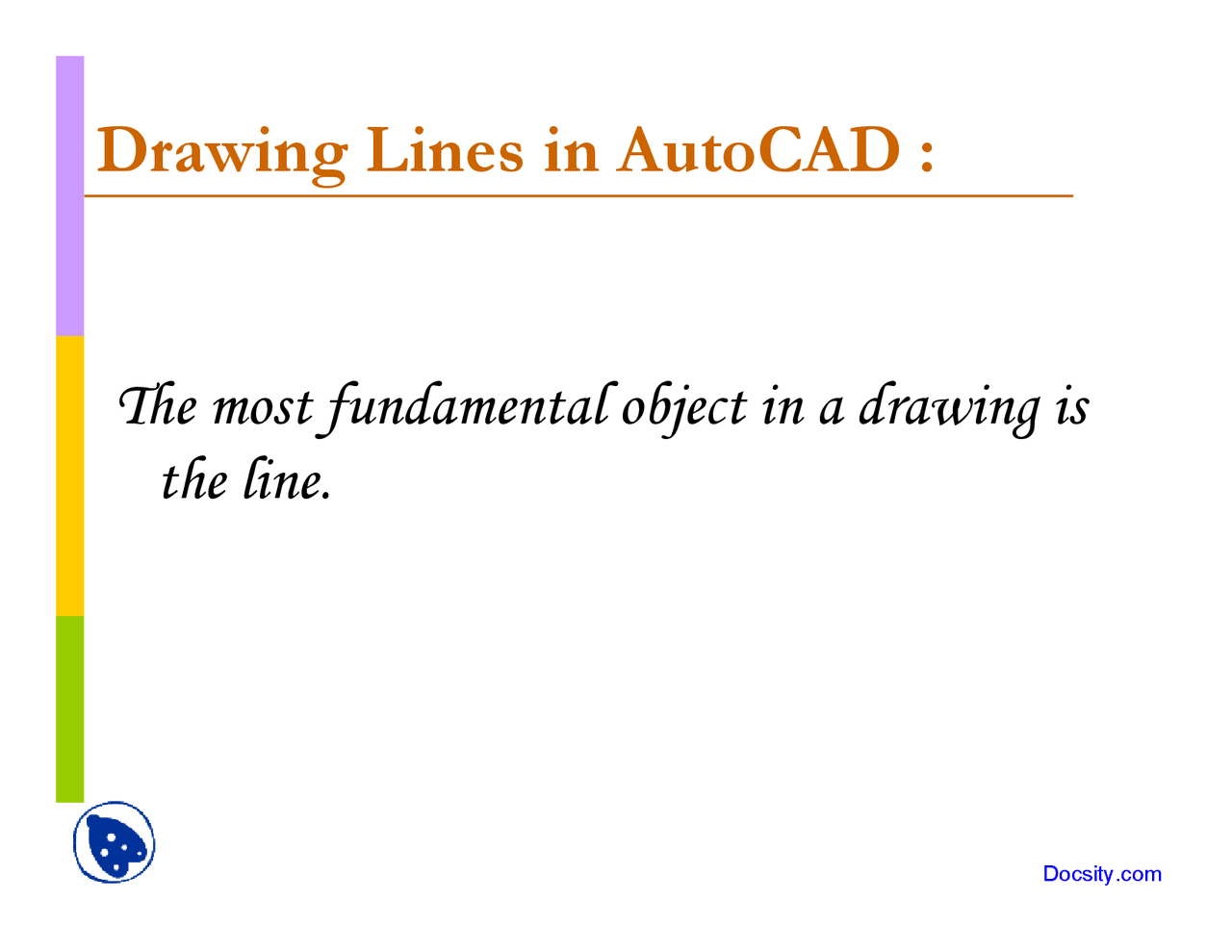 Drawing Lines in AutoCAD :

The most fundamental object in a drawing is the line.

Docsity.com